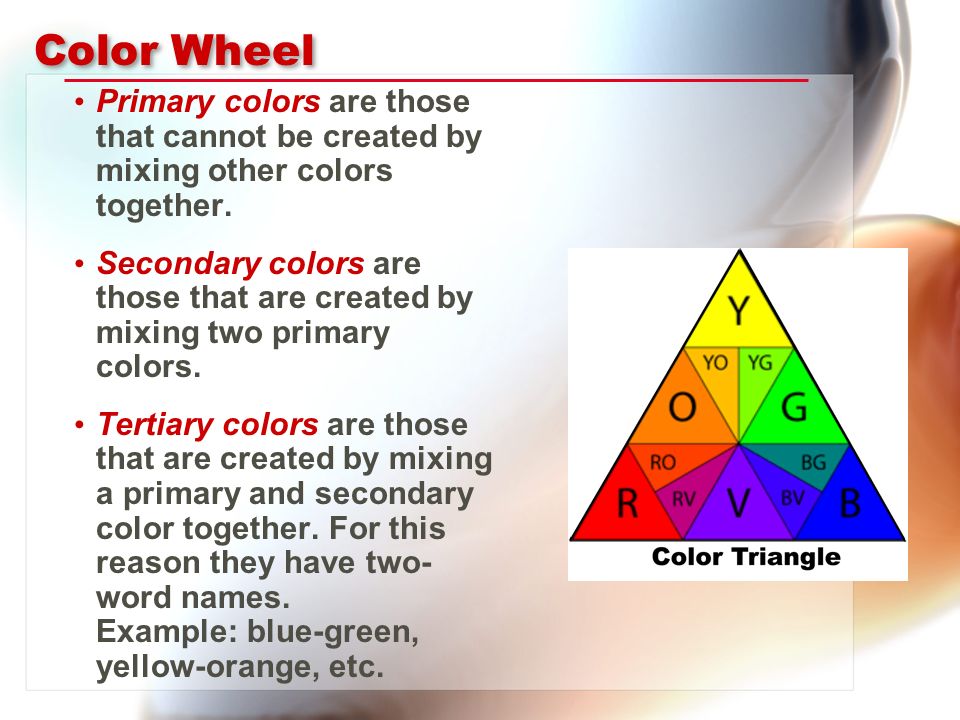 Color Wheel

• Primary colors are those that cannot be created by mixing other colors together.

• Secondary colors are those that are created by mixing two primary colors.

• Tertiary colors are those that are created by mixing a primary and secondary color together. For this reason they have two-word names.
Example: blue-green, yellow-orange, etc.

Y
YO
YG
O
G
RO
BG
R
RV
V
BV
B
Color Triangle